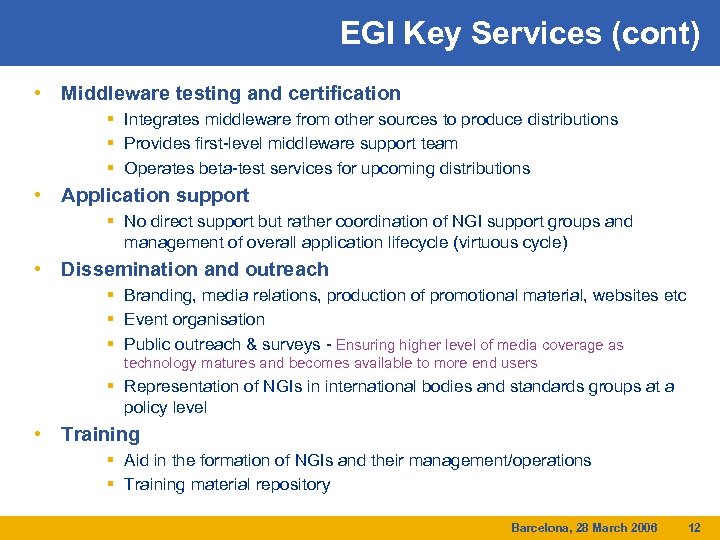 EGI Key Services (cont)

• Middleware testing and certification
  ▪ Integrates middleware from other sources to produce distributions
  ▪ Provides first-level middleware support team
  ▪ Operates beta-test services for upcoming distributions

• Application support
  ▪ No direct support but rather coordination of NGI support groups and management of overall application lifecycle (virtuous cycle)

• Dissemination and outreach
  ▪ Branding, media relations, production of promotional material, websites etc
  ▪ Event organisation
  ▪ Public outreach & surveys - Ensuring higher level of media coverage as technology matures and becomes available to more end users
  ▪ Representation of NGIs in international bodies and standards groups at a policy level

• Training
  ▪ Aid in the formation of NGIs and their management/operations
  ▪ Training material repository

Barcelona, 28 March 2006 12